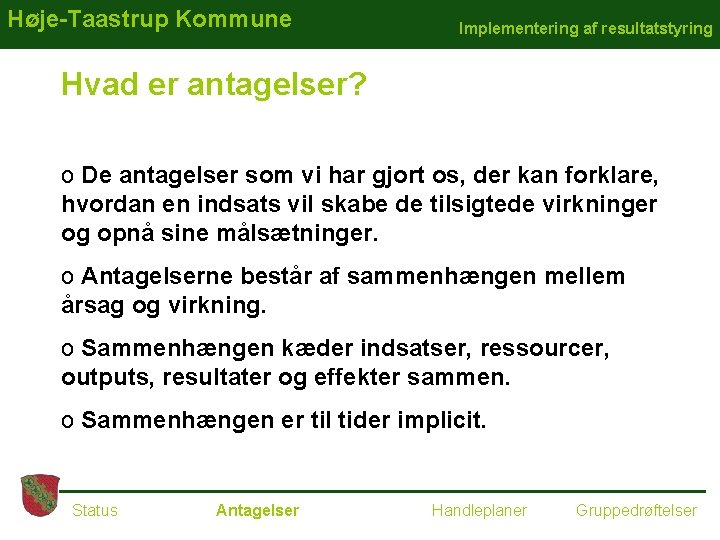 Høje-Taastrup Kommune

Implementering af resultatstyring

Hvad er antagelser?

o De antagelser som vi har gjort os, der kan forklare, hvordan en indsats vil skabe de tilsigtede virkninger og opnå sine målsætninger.

o Antagelserne består af sammenhængen mellem årsag og virkning.

o Sammenhængen kæder indsatser, ressourcer, outputs, resultater og effekter sammen.

o Sammenhængen er til tider implicit.

Status Antagelser Handleplaner Gruppedrøftelser